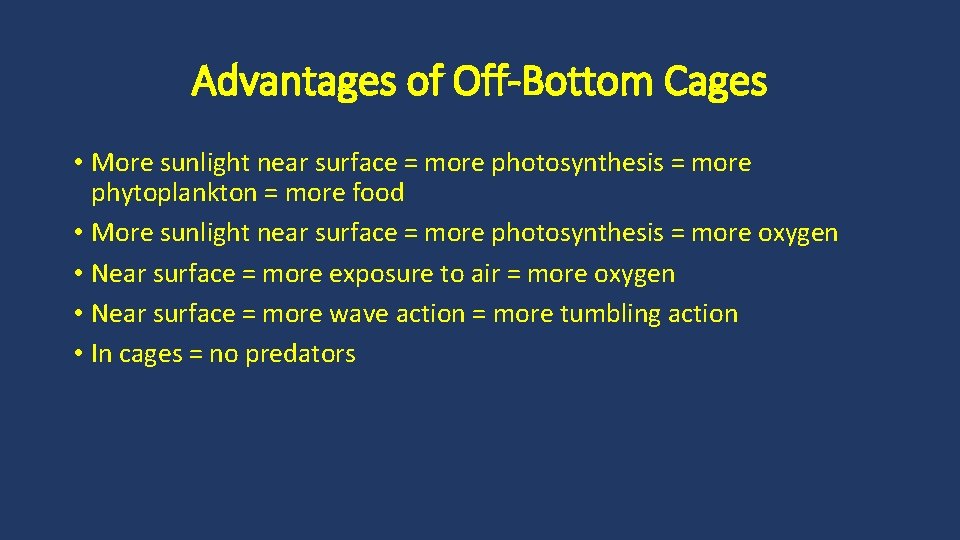 Advantages of Off-Bottom Cages

• More sunlight near surface = more photosynthesis = more phytoplankton = more food
• More sunlight near surface = more photosynthesis = more oxygen
• Near surface = more exposure to air = more oxygen
• Near surface = more wave action = more tumbling action
• In cages = no predators